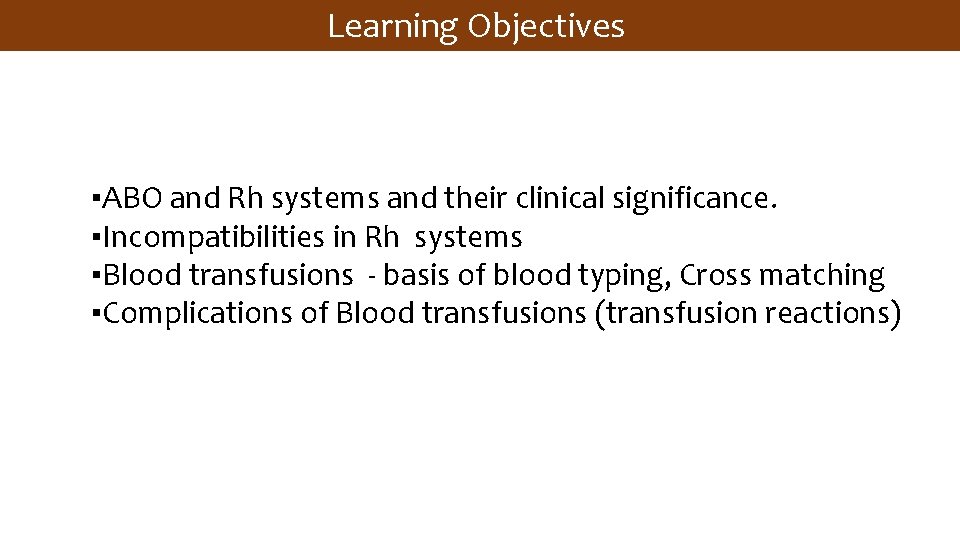 Learning Objectives

▪ABO and Rh systems and their clinical significance.
▪Incompatibilities in Rh systems
▪Blood transfusions - basis of blood typing, Cross matching
▪Complications of Blood transfusions (transfusion reactions)